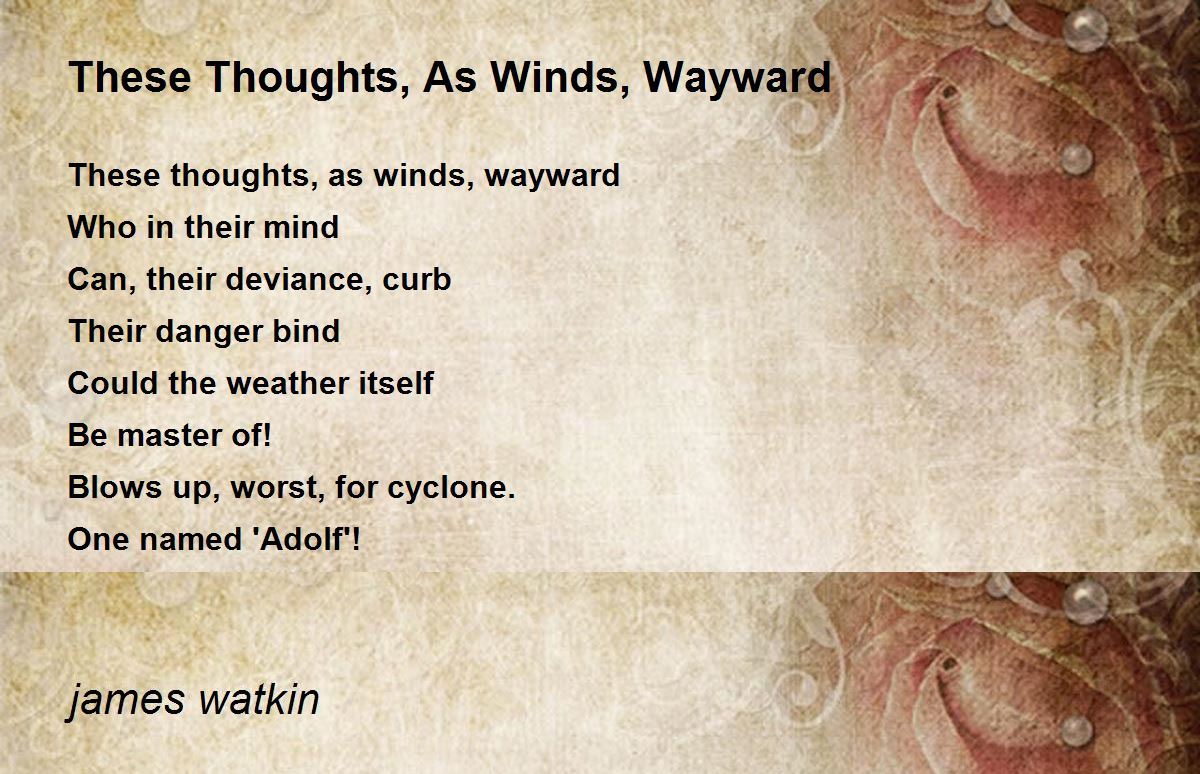 These Thoughts, As Winds, Wayward

These thoughts, as winds, wayward
Who in their mind
Can, their deviance, curb
Their danger bind
Could the weather itself
Be master of!
Blows up, worst, for cyclone.
One named 'Adolf'!

james watkin